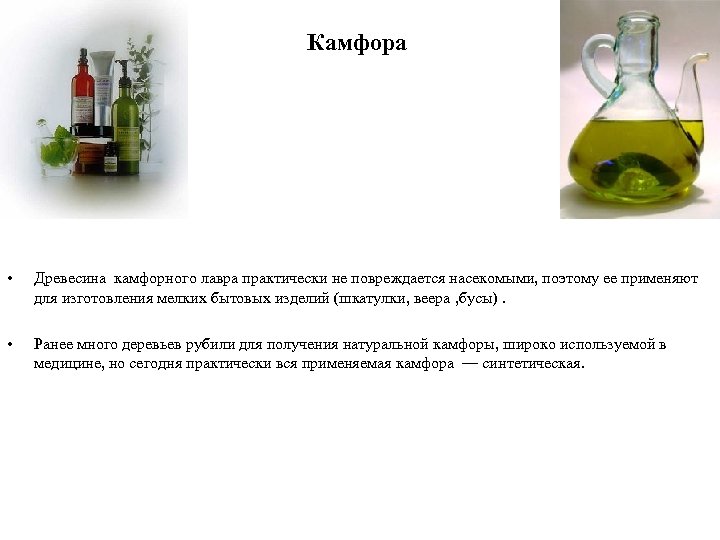 Камфора

• Древесина камфорного лавра практически не повреждается насекомыми, поэтому ее применяют для изготовления мелких бытовых изделий (шкатулки, веера ,бусы) .

• Ранее много деревьев рубили для получения натуральной камфоры, широко используемой в медицине, но сегодня практически вся применяемая камфора — синтетическая.